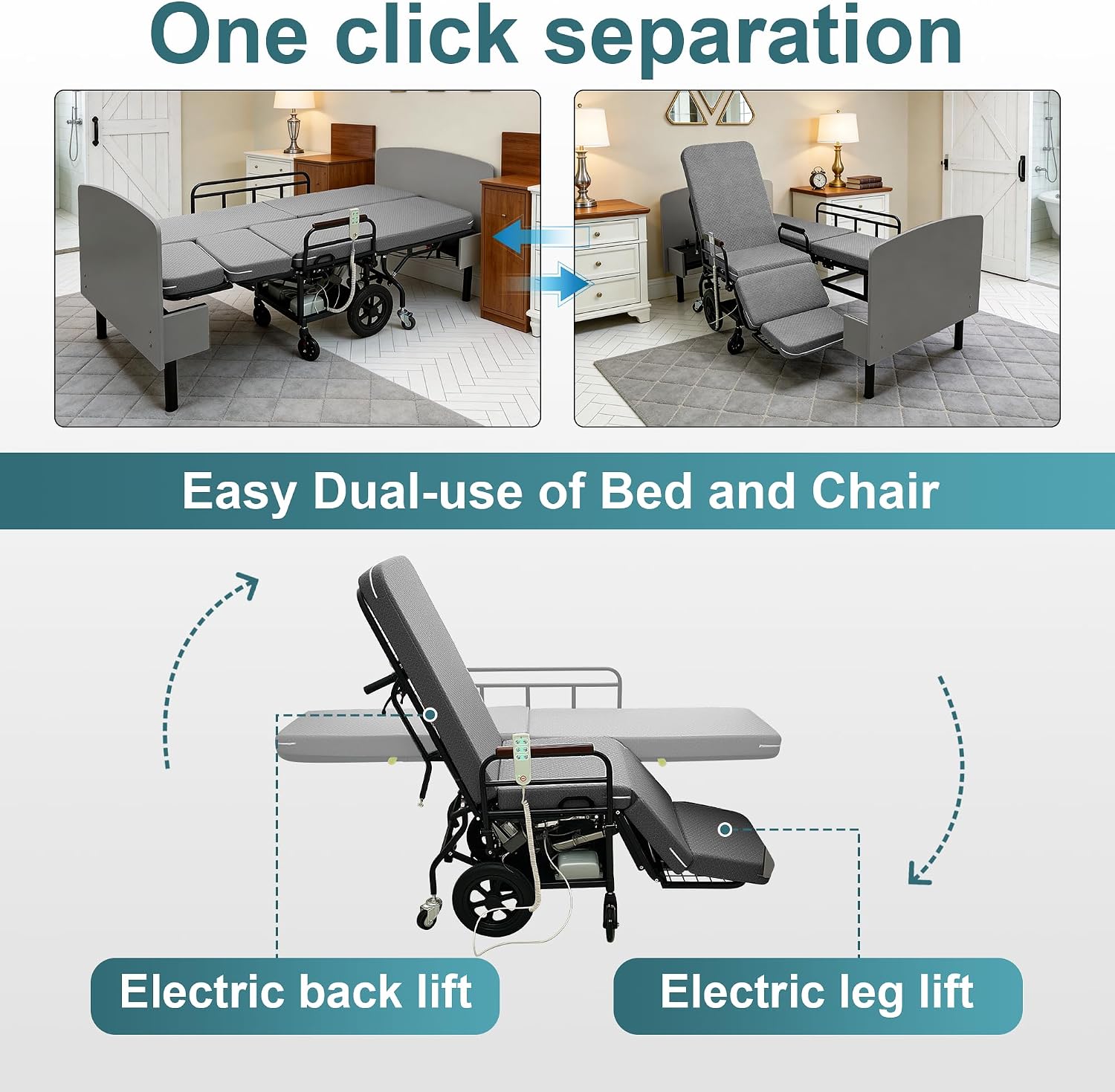 One click separation

Easy Dual-use of Bed and Chair

Electric back lift

Electric leg lift